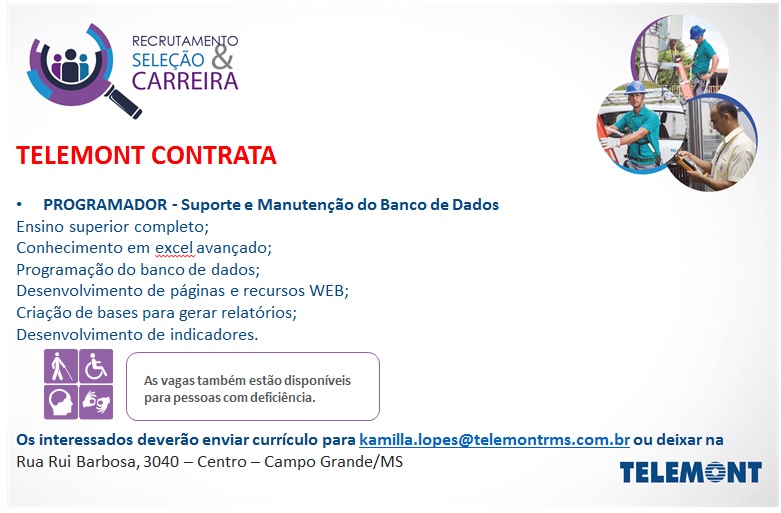 RECRUTAMENTO
SELEÇÃO &
CARREIRA

TELEMONT CONTRATA

• PROGRAMADOR - Suporte e Manutenção do Banco de Dados
Ensino superior completo;
Conhecimento em excel avançado;
Programação do banco de dados;
Desenvolvimento de páginas e recursos WEB;
Criação de bases para gerar relatórios;
Desenvolvimento de indicadores.

As vagas também estão disponíveis para pessoas com deficiência.

Os interessados deverão enviar currículo para kamilla.lopes@telemontrms.com.br ou deixar na Rua Rui Barbosa, 3040 – Centro – Campo Grande/MS

TELEMONT